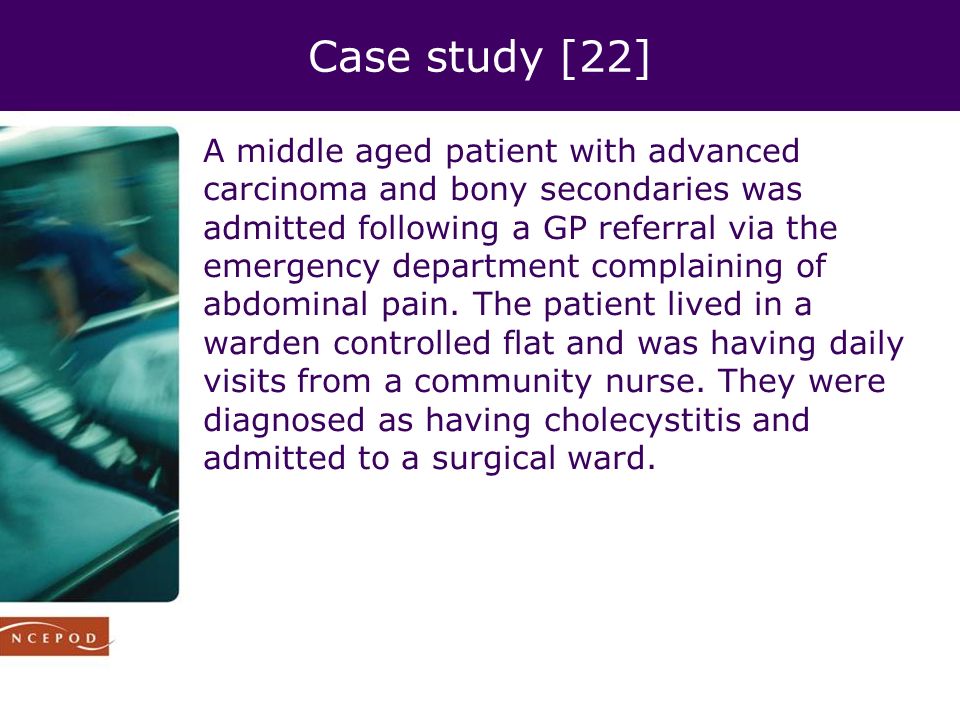 Case study [22]

A middle aged patient with advanced carcinoma and bony secondaries was admitted following a GP referral via the emergency department complaining of abdominal pain. The patient lived in a warden controlled flat and was having daily visits from a community nurse. They were diagnosed as having cholecystitis and admitted to a surgical ward.

NCEPOD